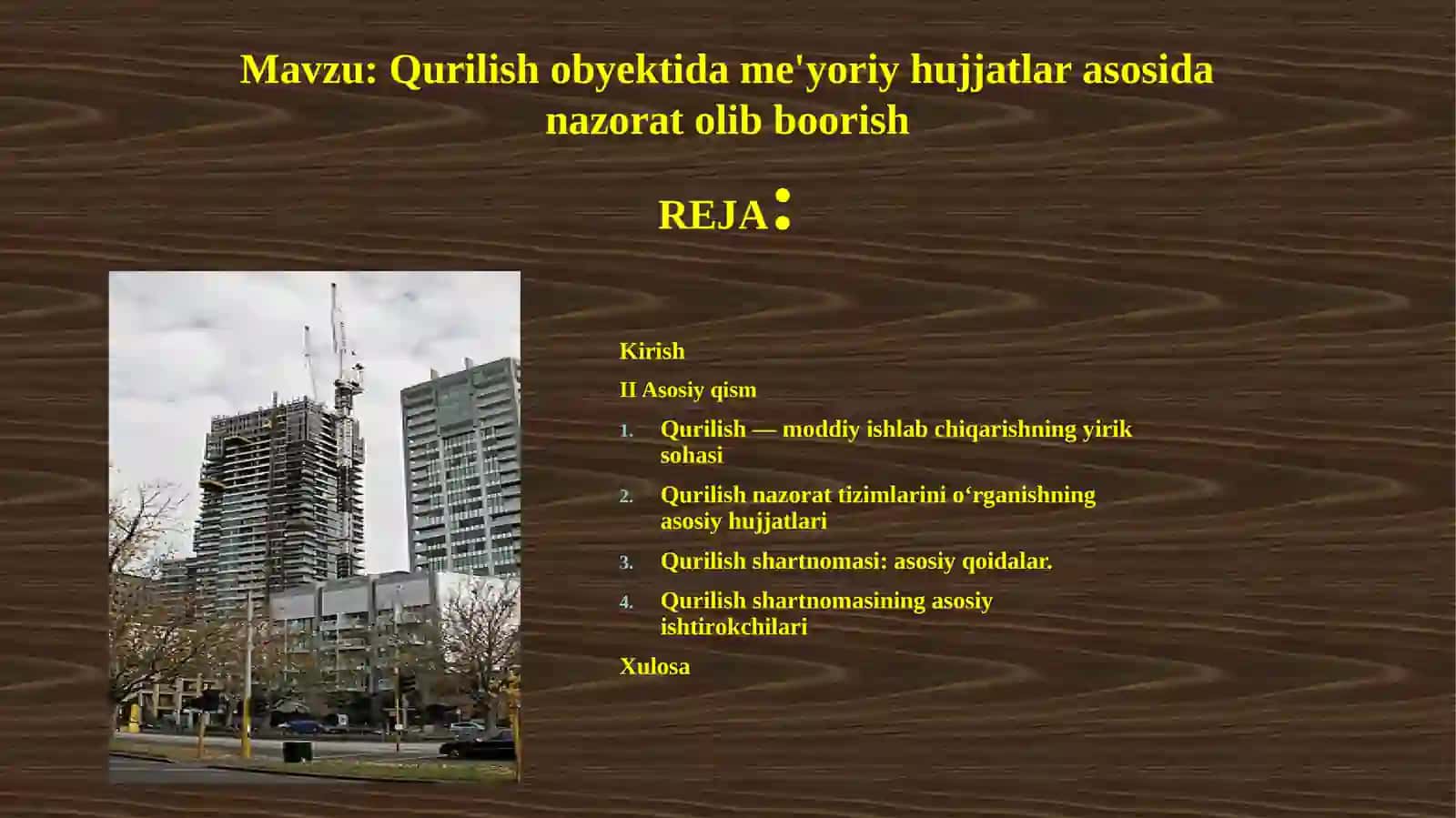 Mavzu: Qurilish obyektida me'yoriy hujjatlar asosida nazorat olib boorish

REJA:

Kirish

II Asosiy qism

1. Qurilish — moddiy ishlab chiqarishning yirik sohasi
2. Qurilish nazorat tizimlarini o‘rganishning asosiy hujjatlari
3. Qurilish shartnomasi: asosiy qoidalar.
4. Qurilish shartnomasining asosiy ishtirokchilari

Xulosa